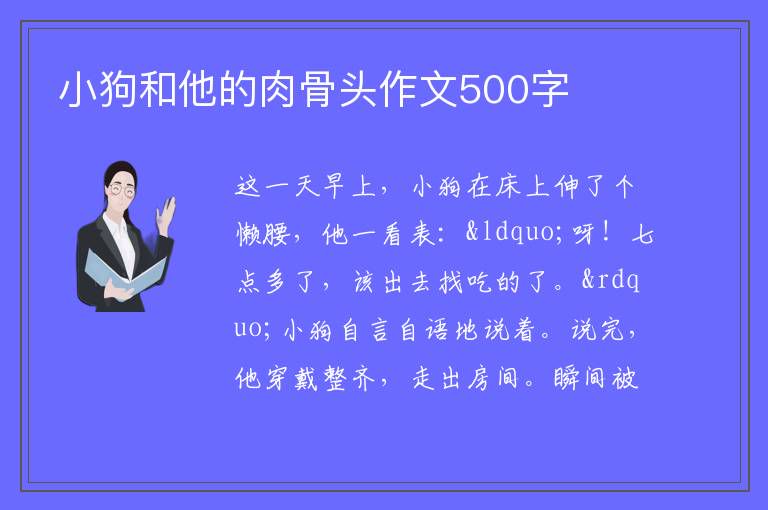 小狗和他的肉骨头作文500字

这一天早上，小狗在床上伸了个懒腰，他一看表：&ldquo;呀！七点多了，该出去找吃的了。&rdquo;小狗自言自语地说着。说完，他穿戴整齐，走出房间。瞬间被